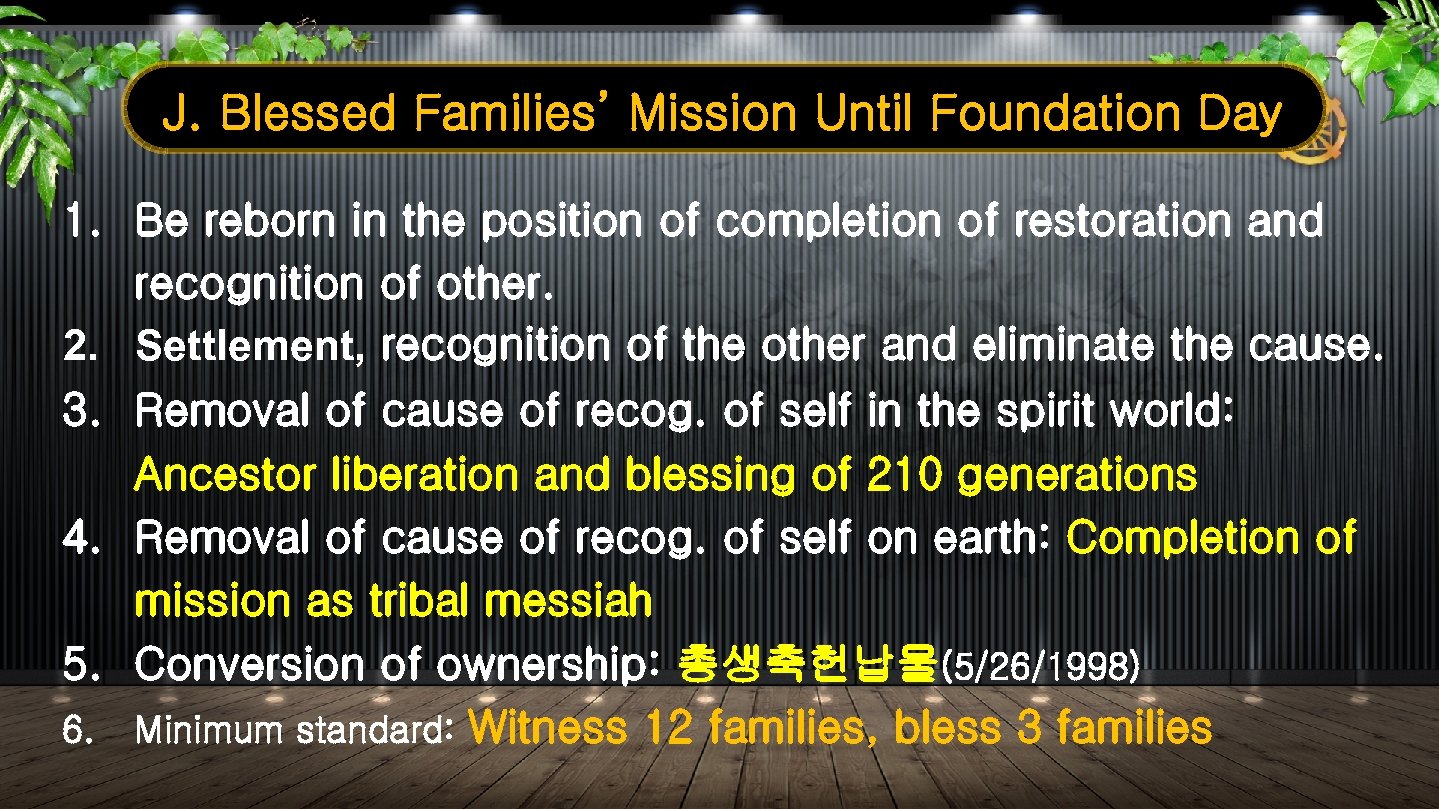 J. Blessed Families' Mission Until Foundation Day

1. Be reborn in the position of completion of restoration and recognition of other.
2. Settlement, recognition of the other and eliminate the cause.
3. Removal of cause of recog. of self in the spirit world: Ancestor liberation and blessing of 210 generations
4. Removal of cause of recog. of self on earth: Completion of mission as tribal messiah
5. Conversion of ownership: 총생축헌납물(5/26/1998)
6. Minimum standard: Witness 12 families, bless 3 families